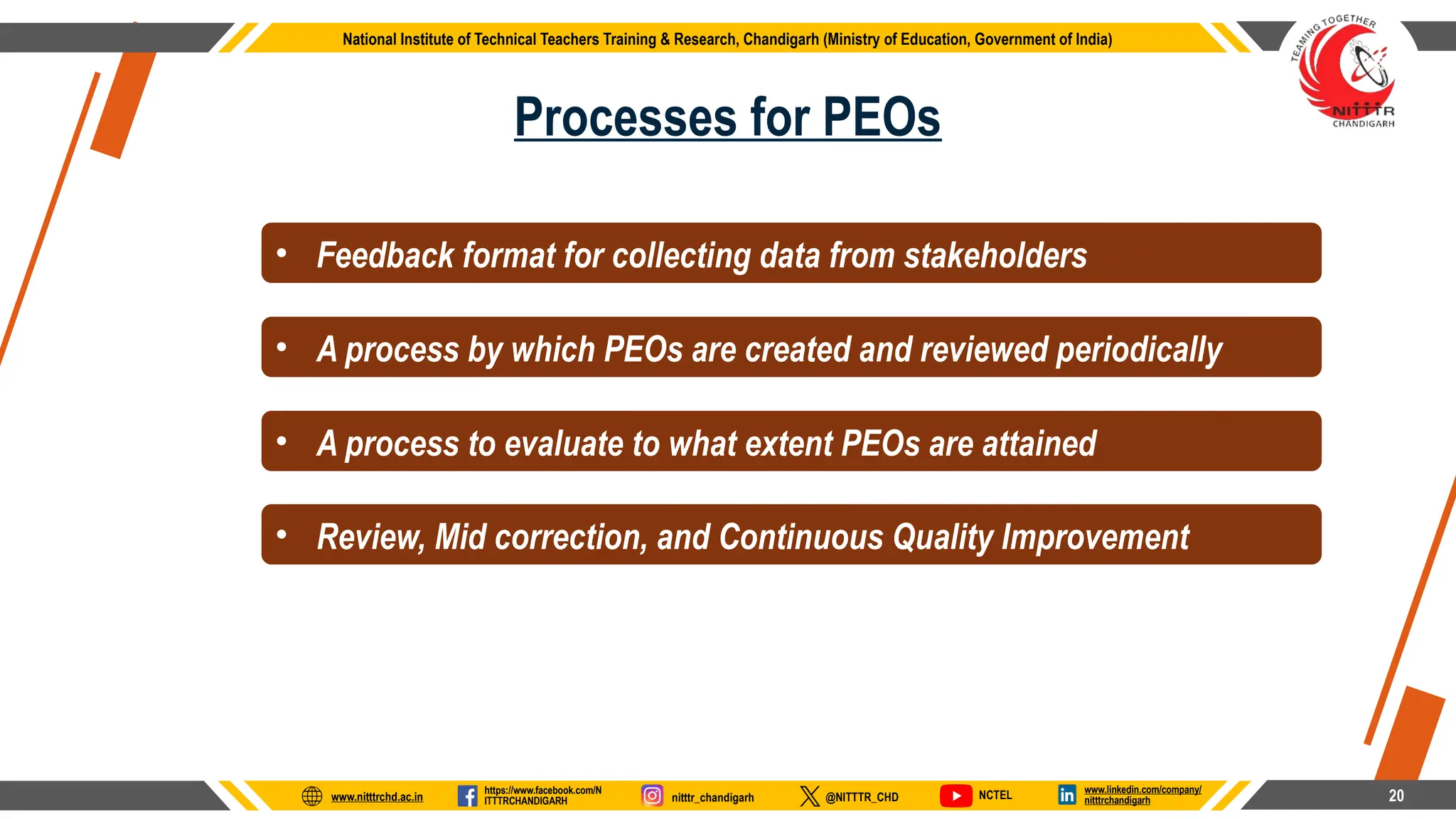 National Institute of Technical Teachers Training & Research, Chandigarh (Ministry of Education, Government of India)

TEAMING TOGETHER
NITTTR
CHANDIGARH

Processes for PEOs

• Feedback format for collecting data from stakeholders

• A process by which PEOs are created and reviewed periodically

• A process to evaluate to what extent PEOs are attained

• Review, Mid correction, and Continuous Quality Improvement

www.nitttrchd.ac.in https://www.facebook.com/NITTTRCHANDIGARH nitttr_chandigarh @NITTTR_CHD NCTEL www.linkedin.com/company/nitttrchandigarh

20